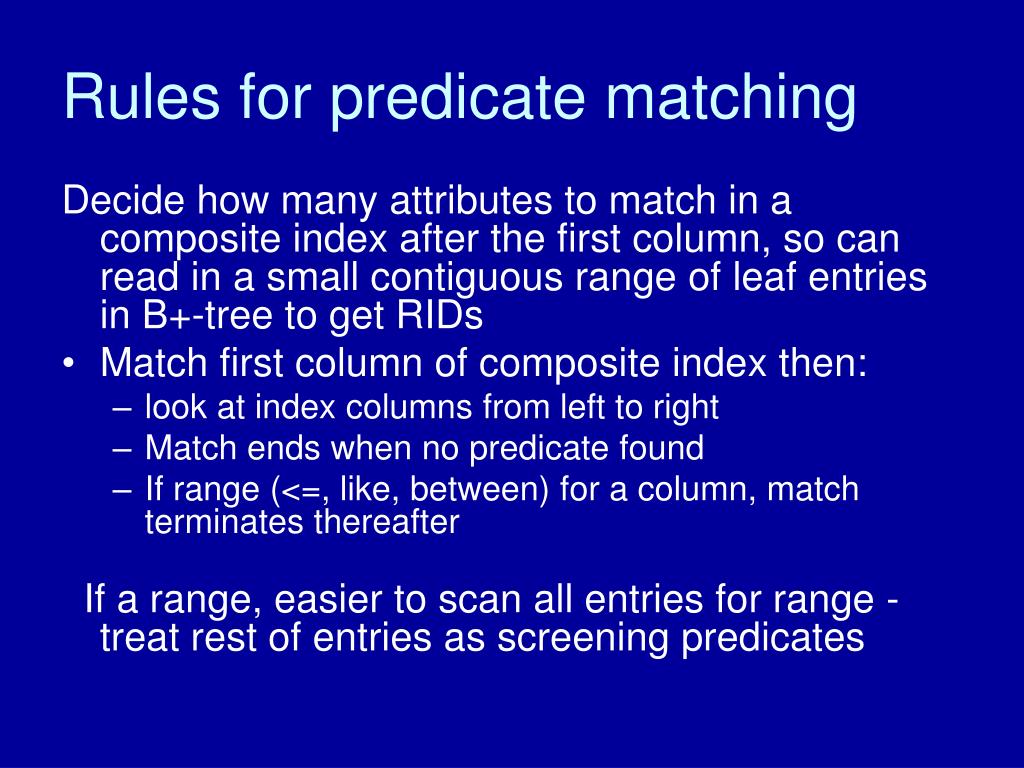 Rules for predicate matching

Decide how many attributes to match in a composite index after the first column, so can read in a small contiguous range of leaf entries in B+-tree to get RIDs

• Match first column of composite index then:
 – look at index columns from left to right
 – Match ends when no predicate found
 – If range (<=, like, between) for a column, match terminates thereafter

If a range, easier to scan all entries for range - treat rest of entries as screening predicates